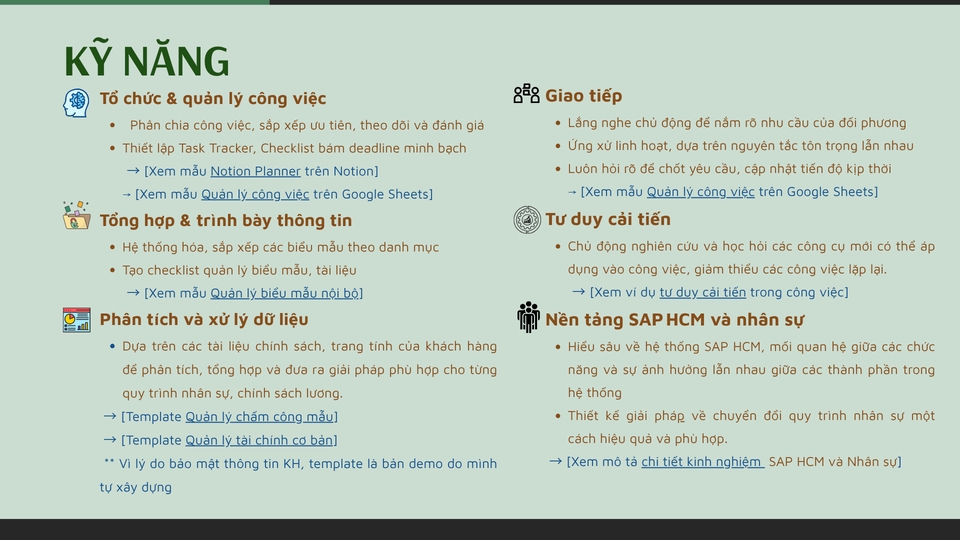 KỸ NĂNG

Tổ chức & quản lý công việc

• Phân chia công việc, sắp xếp ưu tiên, theo dõi và đánh giá
• Thiết lập Task Tracker, Checklist bám deadline minh bạch
→ [Xem mẫu Notion Planner trên Notion]
→ [Xem mẫu Quản lý công việc trên Google Sheets]

Tổng hợp & trình bày thông tin

• Hệ thống hóa, sắp xếp các biểu mẫu theo danh mục
• Tạo checklist quản lý biểu mẫu, tài liệu
→ [Xem mẫu Quản lý biểu mẫu nội bộ]

Phân tích và xử lý dữ liệu

• Dựa trên các tài liệu chính sách, trang tính của khách hàng để phân tích, tổng hợp và đưa ra giải pháp phù hợp cho từng quy trình nhân sự, chính sách lương.
→ [Template Quản lý chấm công mẫu]
→ [Template Quản lý tài chính cơ bản]
** Vì lý do bảo mật thông tin KH, template là bản demo do mình tự xây dựng

Giao tiếp

• Lắng nghe chủ động để nắm rõ nhu cầu của đối phương
• Ứng xử linh hoạt, dựa trên nguyên tắc tôn trọng lẫn nhau
• Luôn hỏi rõ để chốt yêu cầu, cập nhật tiến độ kịp thời
→ [Xem mẫu Quản lý công việc trên Google Sheets]

Tư duy cải tiến

• Chủ động nghiên cứu và học hỏi các công cụ mới có thể áp dụng vào công việc, giảm thiểu các công việc lặp lại.
→ [Xem ví dụ tư duy cải tiến trong công việc]

Nền tảng SAP HCM và nhân sự

• Hiểu sâu về hệ thống SAP HCM, mối quan hệ giữa các chức năng và sự ảnh hưởng lẫn nhau giữa các thành phần trong hệ thống
• Thiết kế giải pháp về chuyển đổi quy trình nhân sự một cách hiệu quả và phù hợp.
→ [Xem mô tả chi tiết kinh nghiệm SAP HCM và Nhân sự]